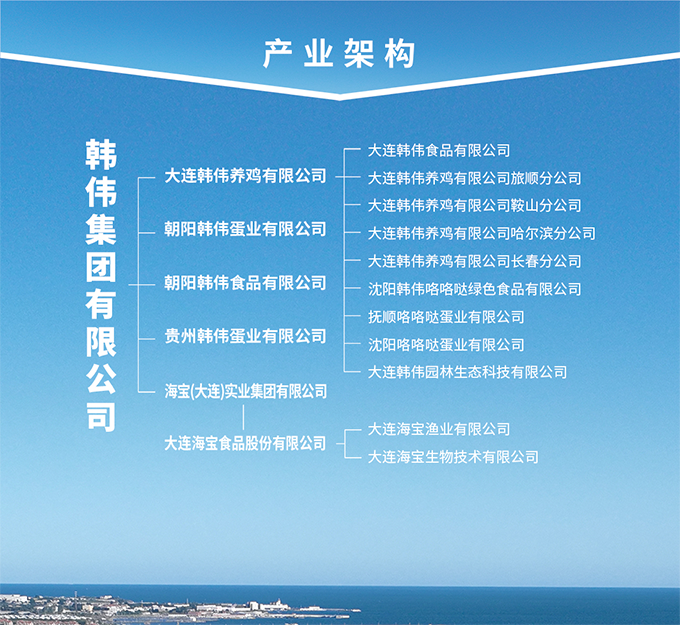 产业架构

韩伟集团有限公司

大连韩伟养鸡有限公司
朝阳韩伟蛋业有限公司
朝阳韩伟食品有限公司
贵州韩伟蛋业有限公司
海宝(大连)实业集团有限公司
大连海宝食品股份有限公司

大连韩伟食品有限公司
大连韩伟养鸡有限公司旅顺分公司
大连韩伟养鸡有限公司鞍山分公司
大连韩伟养鸡有限公司哈尔滨分公司
大连韩伟养鸡有限公司长春分公司
沈阳韩伟咯咯哒绿色食品有限公司
抚顺咯咯哒蛋业有限公司
沈阳咯咯哒蛋业有限公司
大连韩伟园林生态科技有限公司

大连海宝渔业有限公司
大连海宝生物技术有限公司